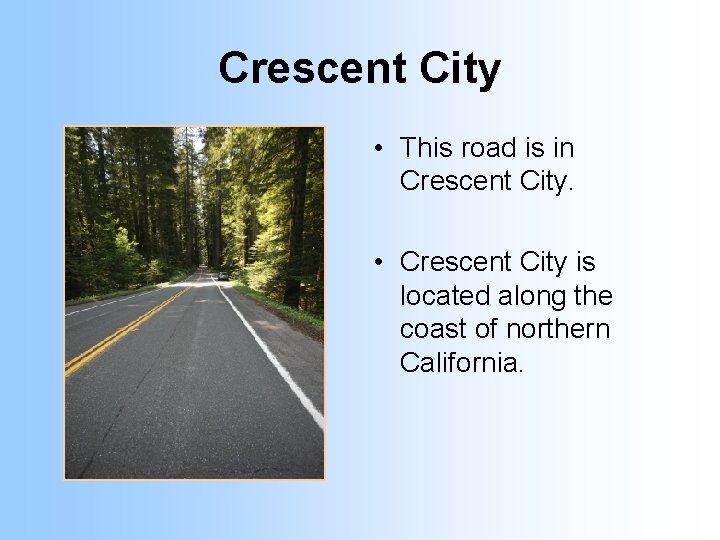 Crescent City

• This road is in Crescent City.

• Crescent City is located along the coast of northern California.